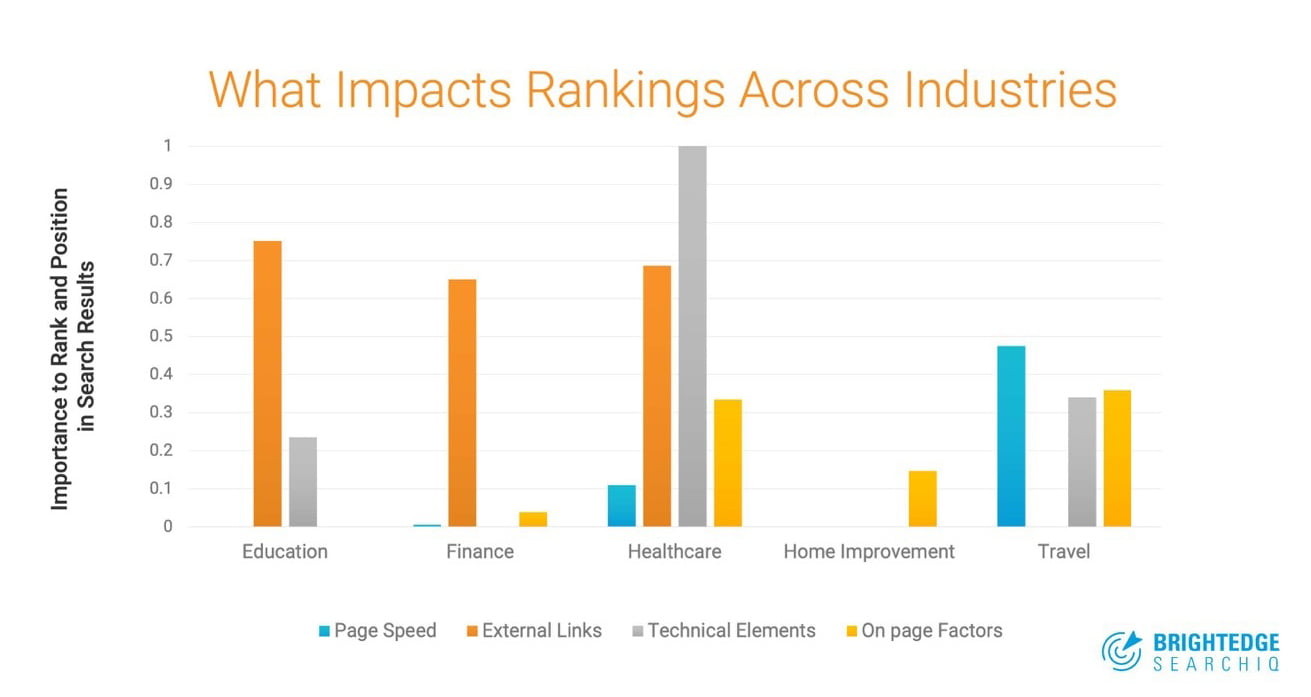 What Impacts Rankings Across Industries

Importance to Rank and Position in Search Results

1
0.9
0.8
0.7
0.6
0.5
0.4
0.3
0.2
0.1
0

Education
Finance
Healthcare
Home Improvement
Travel

Page Speed
External Links
Technical Elements
On page Factors

BRIGHTEDGE
SEARCHIQ